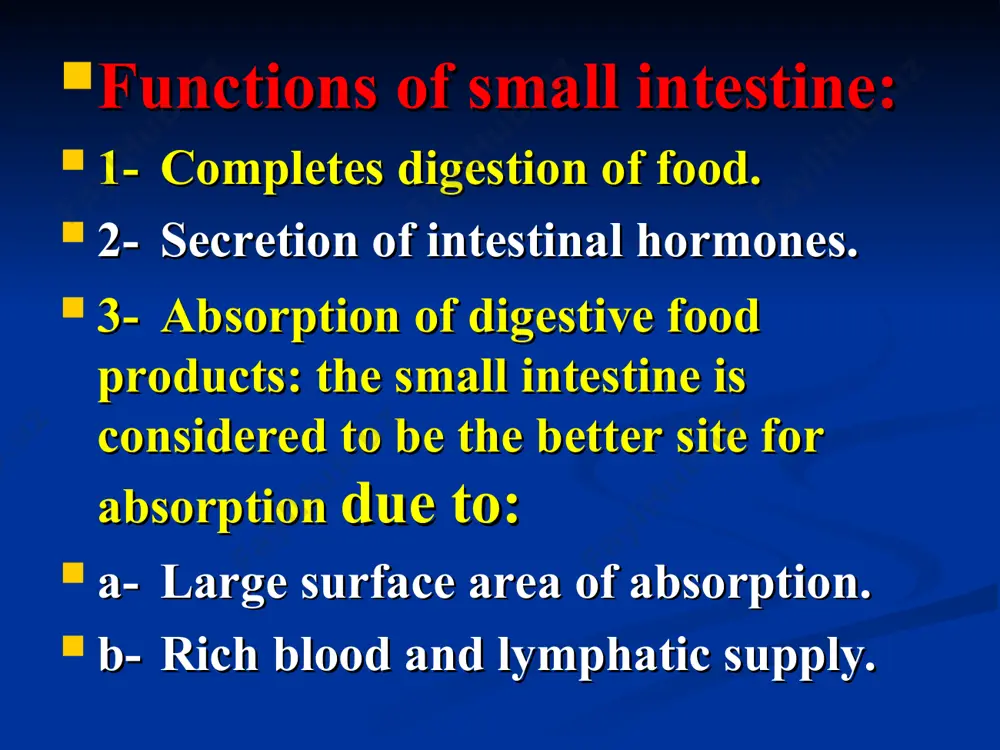 Functions of small intestine:

1- Completes digestion of food.

2- Secretion of intestinal hormones.

3- Absorption of digestive food products: the small intestine is considered to be the better site for absorption due to:

a- Large surface area of absorption.

b- Rich blood and lymphatic supply.